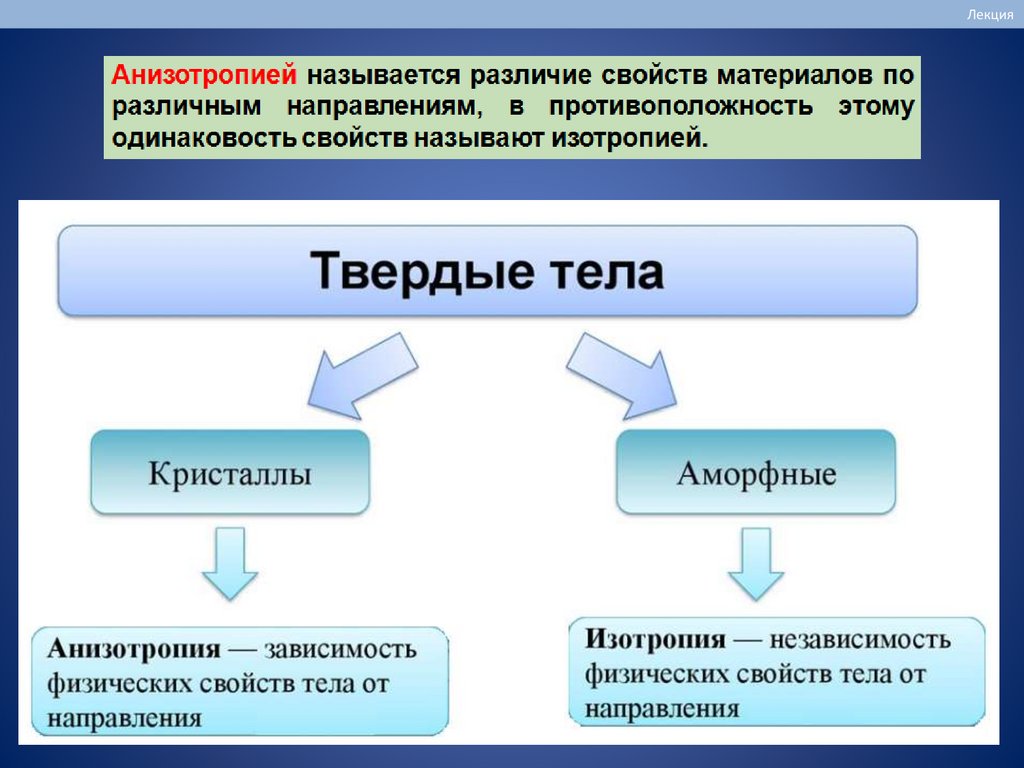 Лекция

Анизотропией называется различие свойств материалов по различным направлениям, в противоположность этому одинаковость свойств называют изотропией.

Твердые тела

Кристаллы

Аморфные

Анизотропия — зависимость физических свойств тела от направления

Изотропия — независимость физических свойств тела от направления